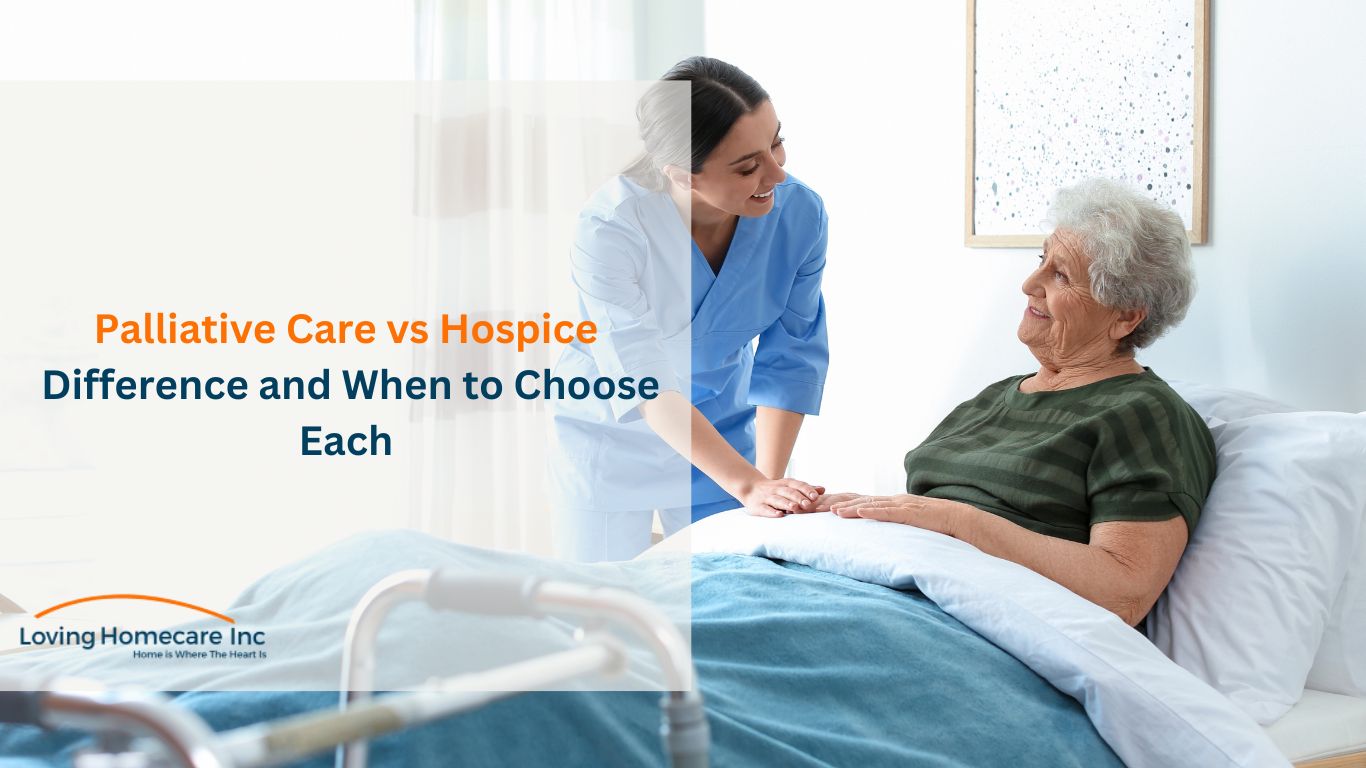 Palliative Care vs Hospice
Difference and When to Choose Each

Loving Homecare Inc
Home is Where The Heart Is